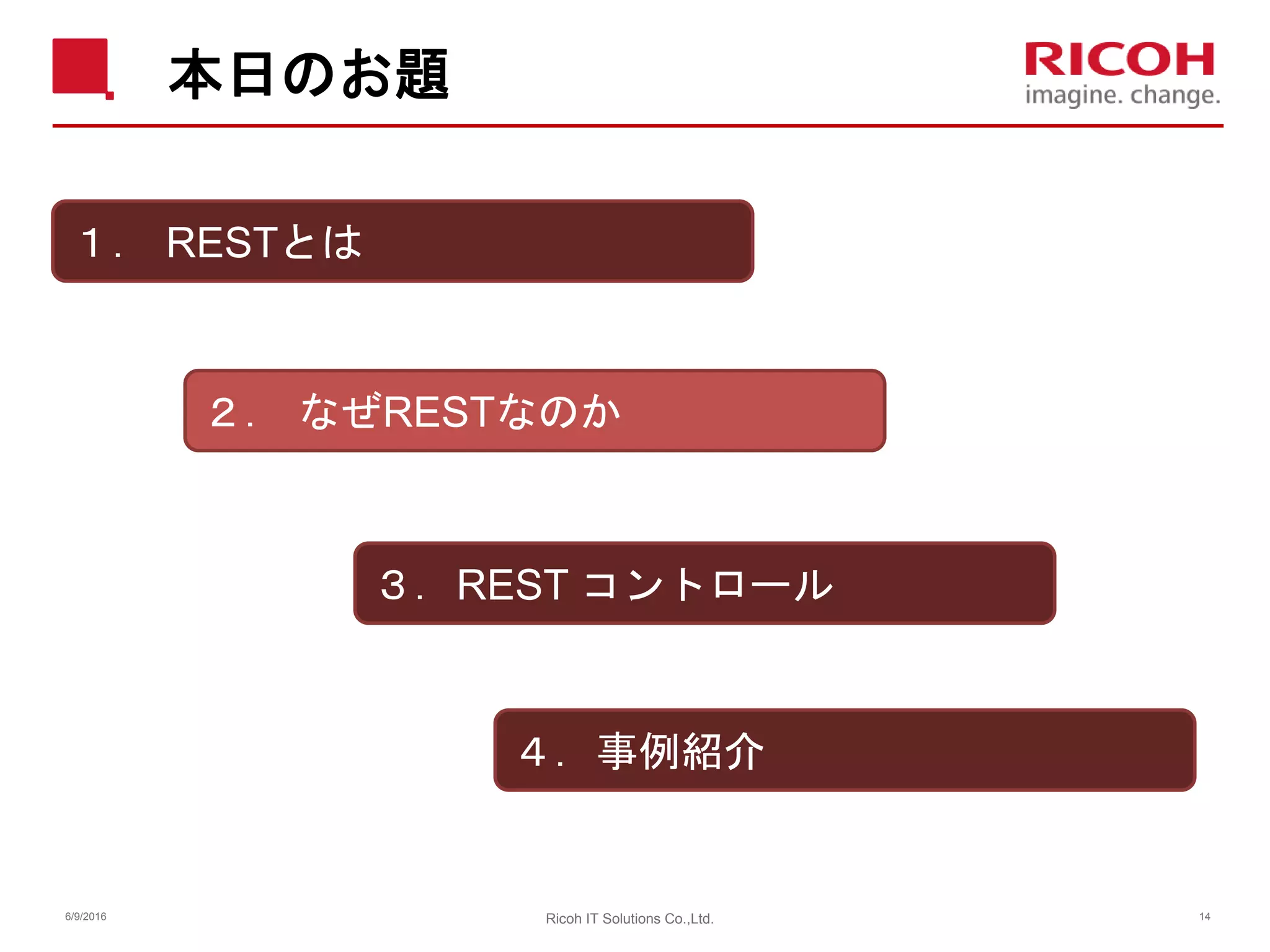 本日のお題

RICOH
imagine. change.

1． RESTとは

2． なぜRESTなのか

3． REST コントロール

4． 事例紹介

6/9/2016

Ricoh IT Solutions Co.,Ltd.

14